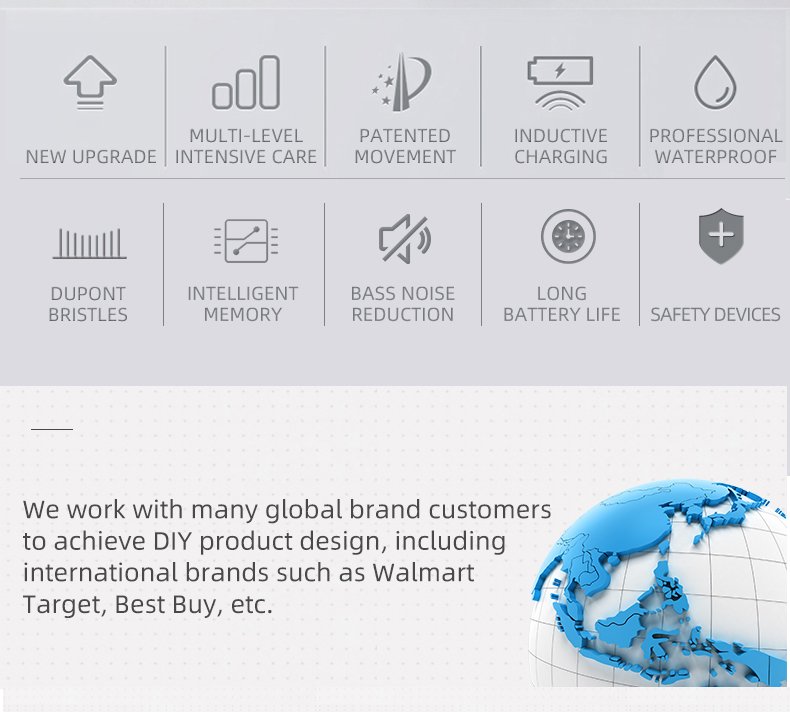 NEW UPGRADE

MULTI-LEVEL
INTENSIVE CARE

PATENTED
MOVEMENT

INDUCTIVE
CHARGING

PROFESSIONAL
WATERPROOF

DUPONT
BRISTLES

INTELLIGENT
MEMORY

BASS NOISE
REDUCTION

LONG
BATTERY LIFE

SAFETY DEVICES

We work with many global brand customers to achieve DIY product design, including international brands such as Walmart Target, Best Buy, etc.